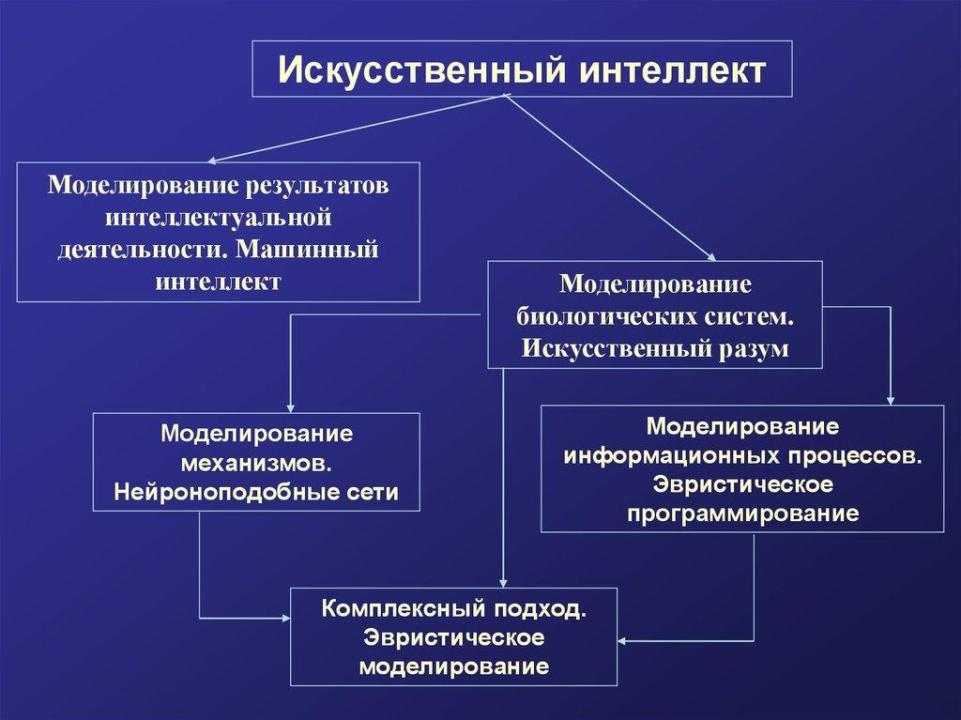 Искусственный интеллект

Моделирование результатов интеллектуальной деятельности. Машинный интеллект

Моделирование биологических систем. Искусственный разум

Моделирование механизмов. Нейроноподобные сети

Моделирование информационных процессов. Эвристическое программирование

Комплексный подход. Эвристическое моделирование